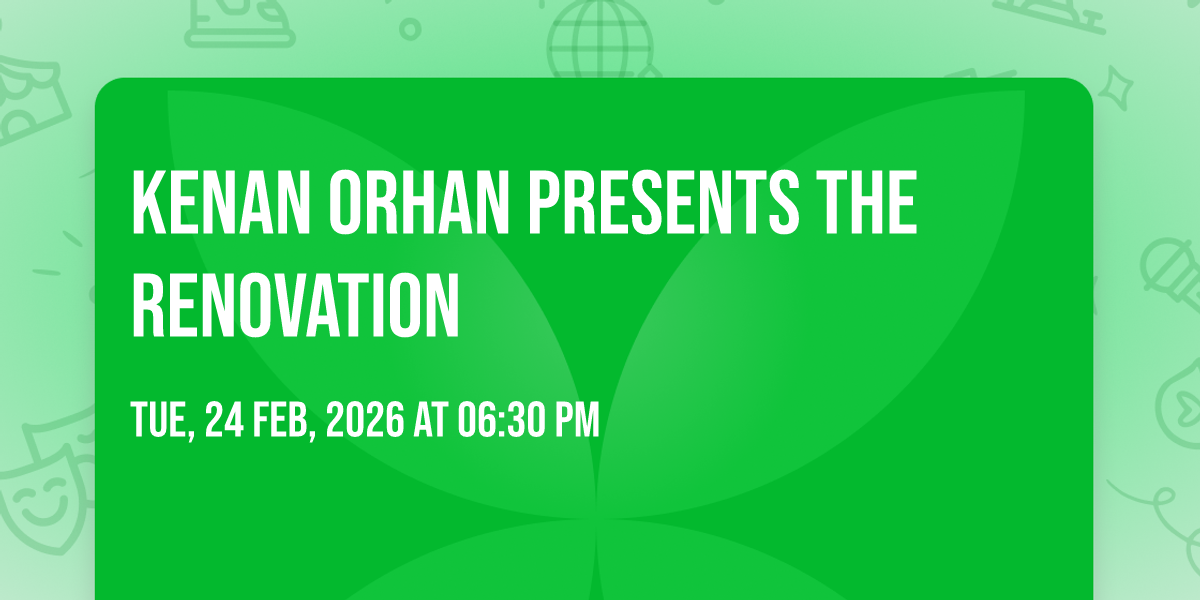 KENAN ORHAN PRESENTS THE RENOVATION

TUE, 24 FEB, 2026 AT 06:30 PM